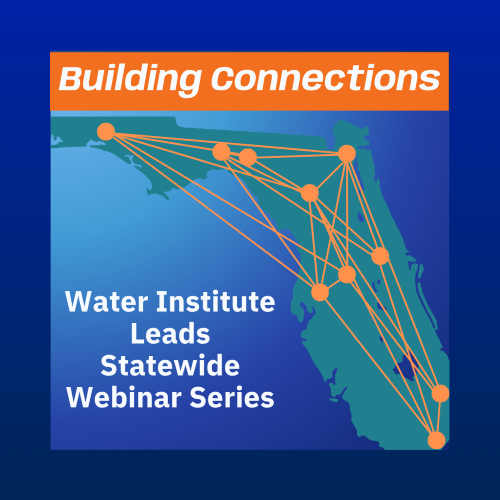 Building Connections

Water Institute Leads Statewide Webinar Series